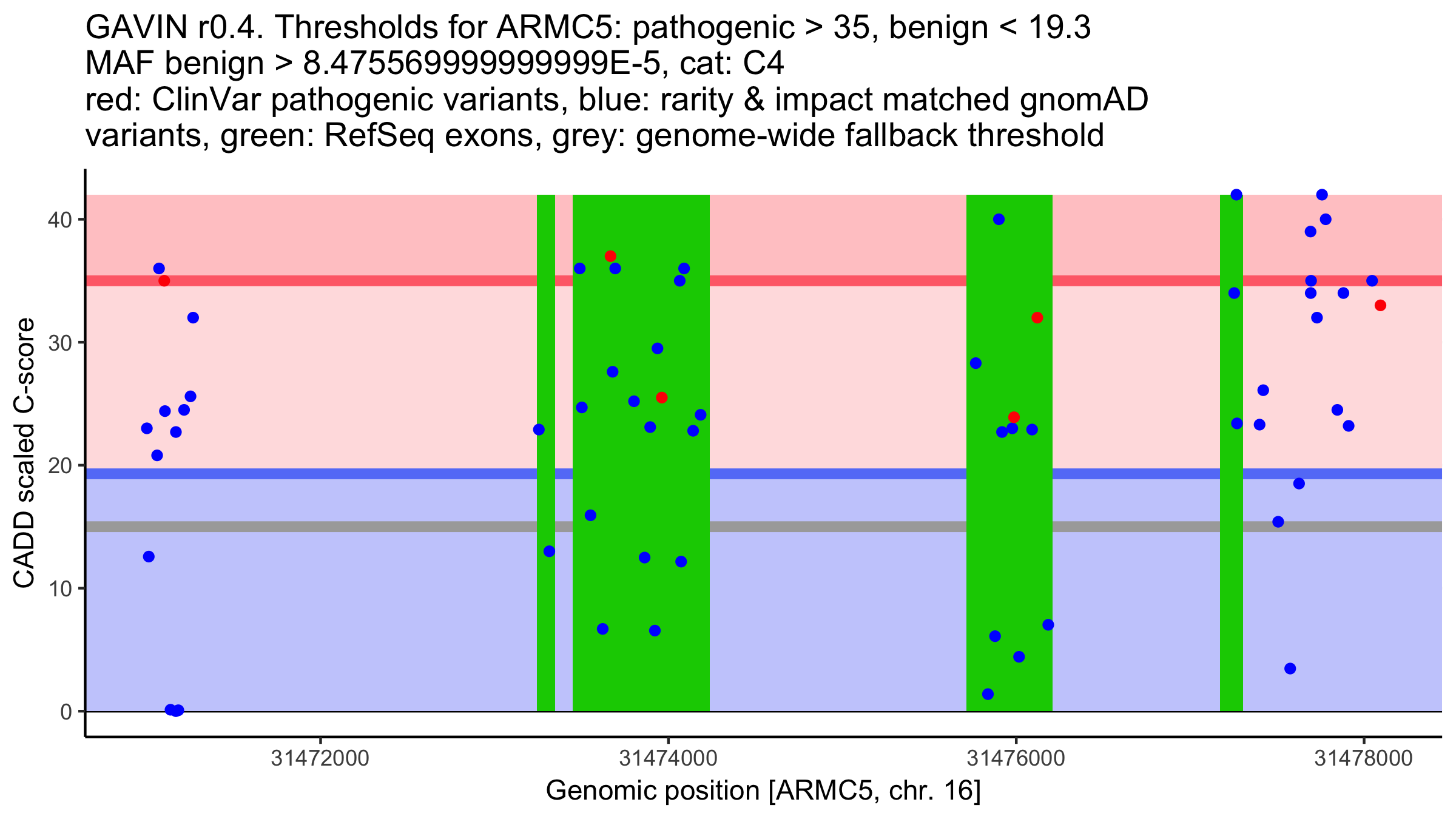 GAVIN r0.4. Thresholds for ARMC5: pathogenic > 35, benign < 19.3
MAF benign > 8.47556999999999E-5, cat: C4
red: ClinVar pathogenic variants, blue: rarity & impact matched gnomAD variants, green: RefSeq exons, grey: genome-wide fallback threshold

CADD scaled C-score

40
30
20
10
0

31472000
31474000
31476000
31478000

Genomic position [ARMC5, chr. 16]